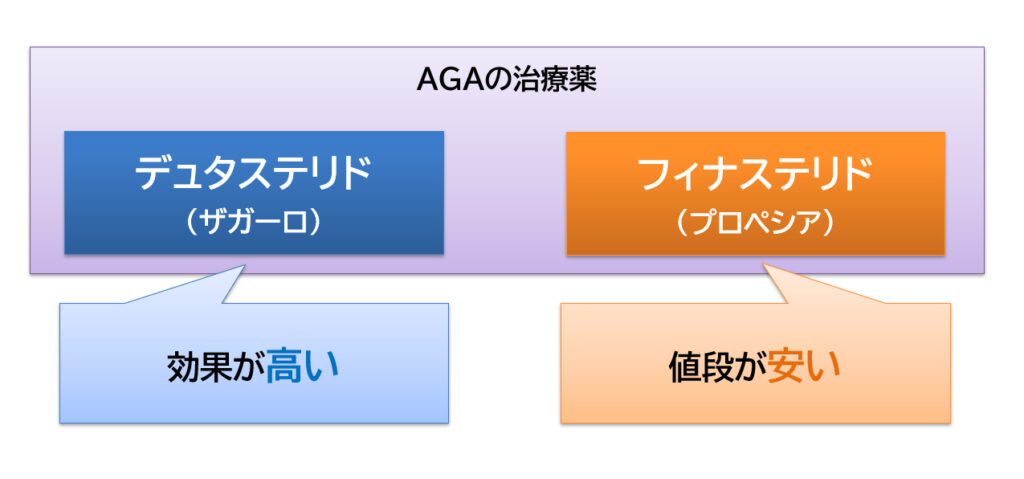 AGAの治療薬

デュタステリド
（ザガーロ）

フィナステリド
（プロペシア）

効果が高い

値段が安い